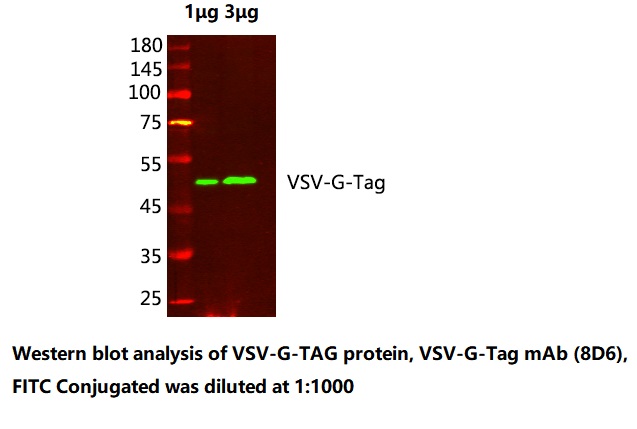 1μg 3μg

180
145
100
75
55
45
35
25

VSV-G-Tag

Western blot analysis of VSV-G-TAG protein, VSV-G-Tag mAb (8D6), FITC Conjugated was diluted at 1:1000